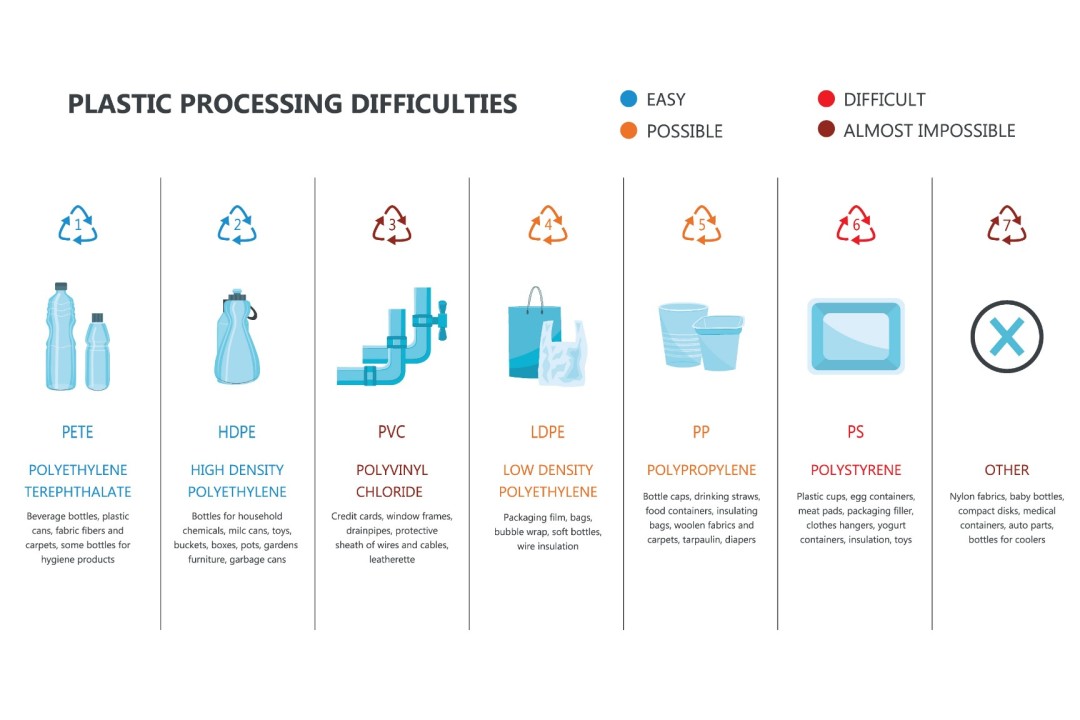 PLASTIC PROCESSING DIFFICULTIES

EASY
POSSIBLE
DIFFICULT
ALMOST IMPOSSIBLE

1

PETE

POLYETHYLENE TEREPHTHALATE

Beverage bottles, plastic cans, fabric fibers and carpets, some bottles for hygiene products

2

HDPE

HIGH DENSITY POLYETHYLENE

Bottles for household chemicals, milc cans, toys, buckets, boxes, pots, gardens furniture, garbage cans

3

PVC

POLYVINYL CHLORIDE

Credit cards, window frames, drainpipes, protective sheath of wires and cables, leatherette

4

LDPE

LOW DENSITY POLYETHYLENE

Packaging film, bags, bubble wrap, soft bottles, wire insulation

5

PP

POLYPROPYLENE

Bottle caps, drinking straws, food containers, insulating bags, woolen fabrics and carpets, tarpaulin, diapers

6

PS

POLYSTYRENE

Plastic cups, egg containers, meat pads, packaging filler, clothes hangers, yogurt containers, insulation, toys

7

OTHER

Nylon fabrics, baby bottles, compact disks, medical containers, auto parts, bottles for coolers